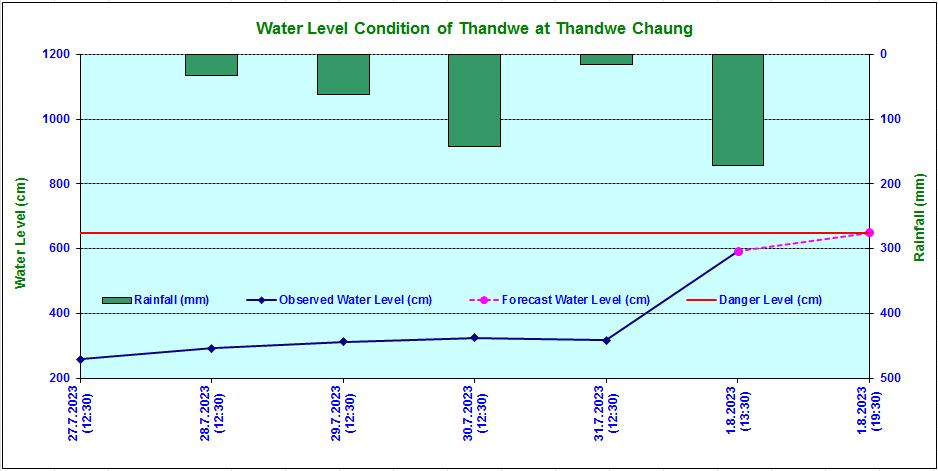 Water Level Condition of Thandwe at Thandwe Chaung

Water Level (cm)

1200
1000
800
600
400
200

Rainfall (mm)

0
100
200
300
400
500

Rainfall (mm)
Observed Water Level (cm)
Forecast Water Level (cm)
Danger Level (cm)

27.7.2023 (12:30)
28.7.2023 (12:30)
29.7.2023 (12:30)
30.7.2023 (12:30)
31.7.2023 (12:30)
1.8.2023 (13:30)
1.8.2023 (19:30)